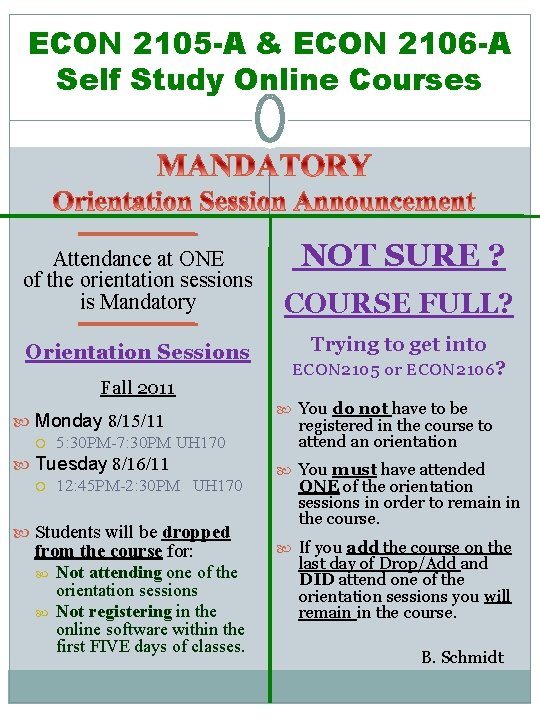 ECON 2105-A & ECON 2106-A
Self Study Online Courses

MANDATORY
Orientation Session Announcement

Attendance at ONE of the orientation sessions is Mandatory

Orientation Sessions

Fall 2011

Monday 8/15/11
5:30PM-7:30PM UH170

Tuesday 8/16/11
12:45PM-2:30PM UH170

Students will be dropped from the course for:

Not attending one of the orientation sessions

Not registering in the online software within the first FIVE days of classes.

NOT SURE ?

COURSE FULL?

Trying to get into ECON2105 or ECON2106?

You do not have to be registered in the course to attend an orientation

You must have attended ONE of the orientation sessions in order to remain in the course.

If you add the course on the last day of Drop/Add and DID attend one of the orientation sessions you will remain in the course.

B. Schmidt